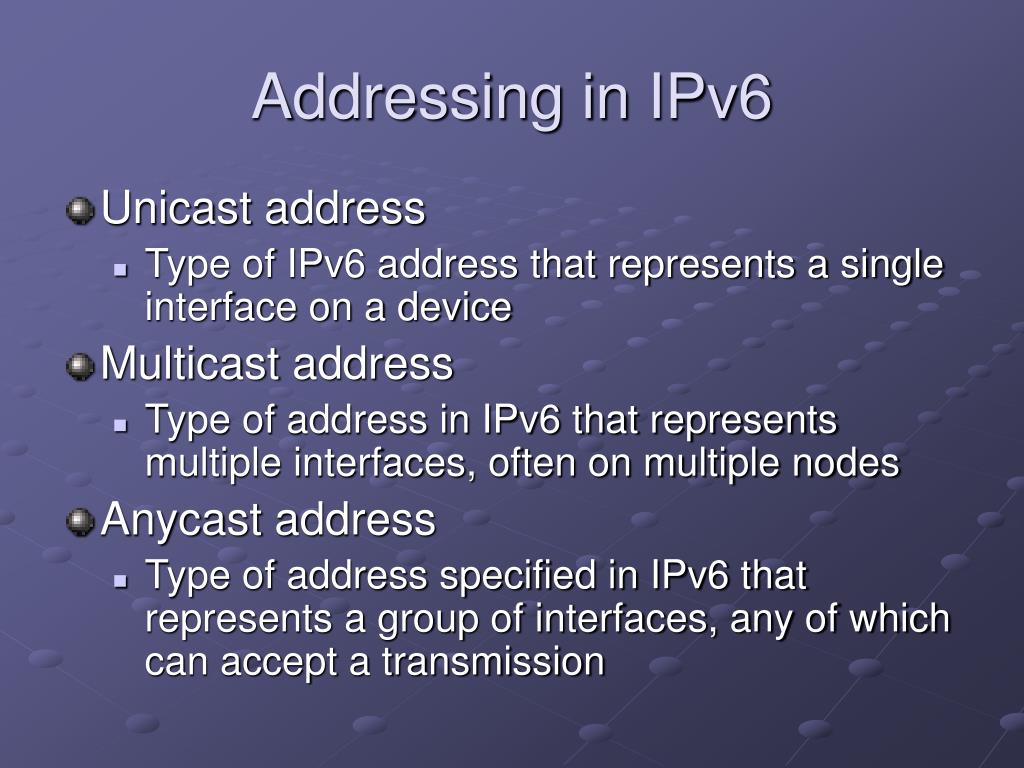 Addressing in IPv6

Unicast address

Type of IPv6 address that represents a single interface on a device

Multicast address

Type of address in IPv6 that represents multiple interfaces, often on multiple nodes

Anycast address

Type of address specified in IPv6 that represents a group of interfaces, any of which can accept a transmission